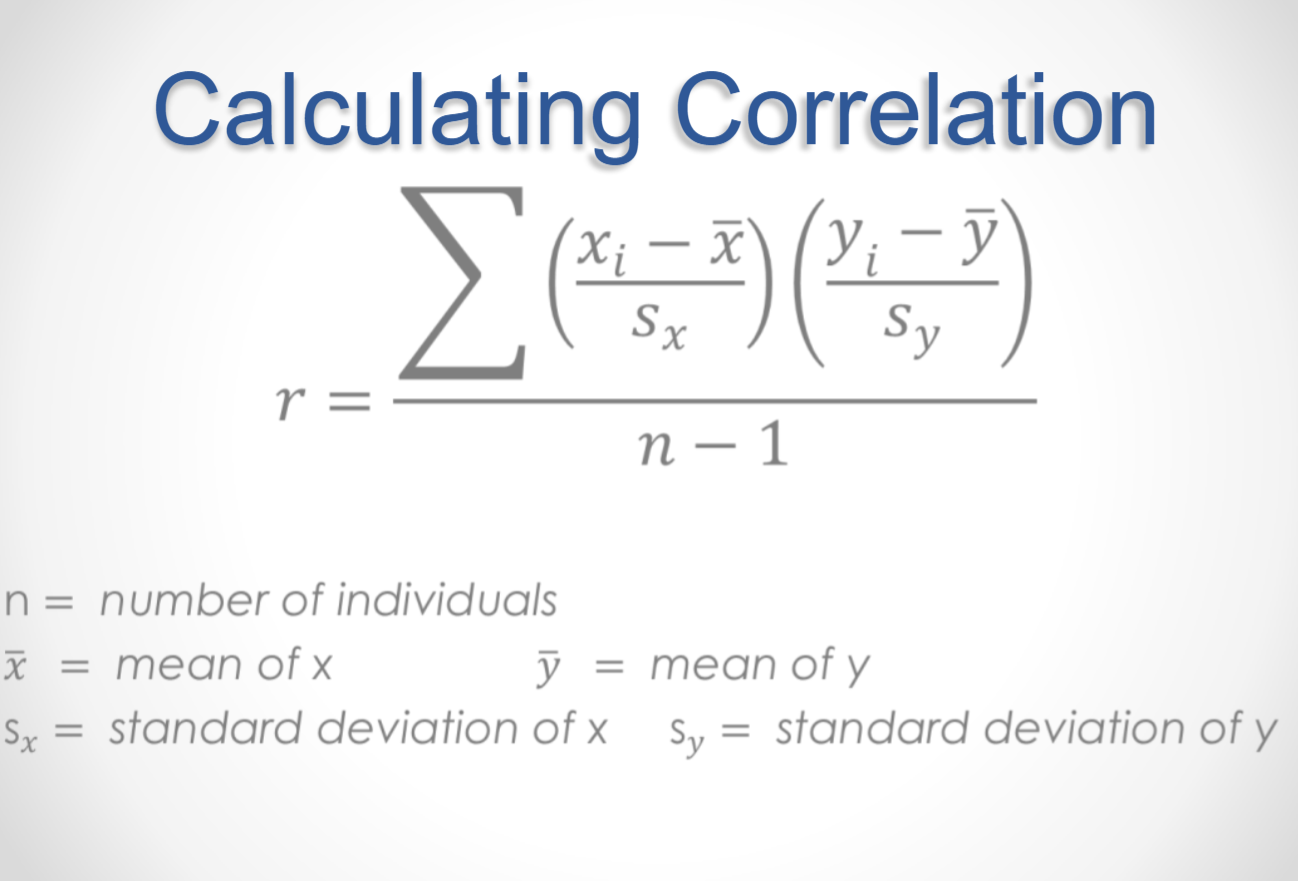 Calculating Correlation

$r = \frac{\sum \left(\frac{x_i - \bar{x}}{s_x}\right)\left(\frac{y_i - \bar{y}}{s_y}\right)}{n-1}$

n = number of individuals

$\bar{x}$ = mean of x    $\bar{y}$ = mean of y

$s_x$ = standard deviation of x    $s_y$ = standard deviation of y